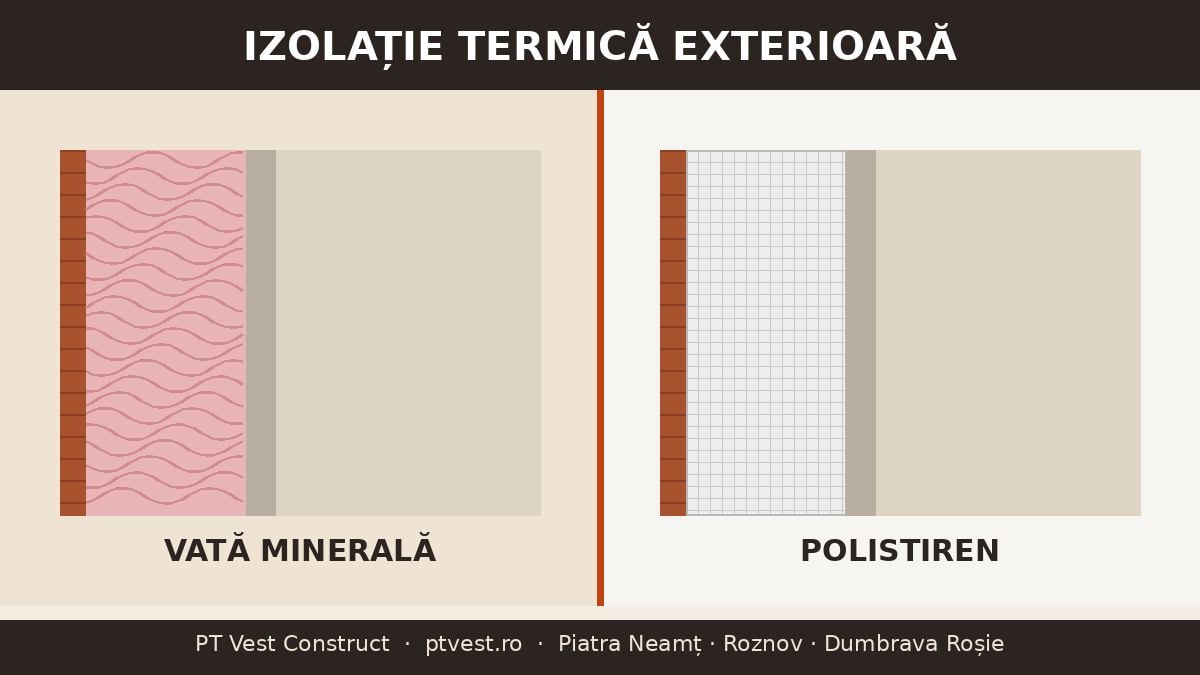 IZOLAȚIE TERMICĂ EXTERIOARĂ

VATĂ MINERALĂ

POLISTIREN

PT Vest Construct · ptvest.ro · Piatra Neamț · Roznov · Dumbrava Roșie